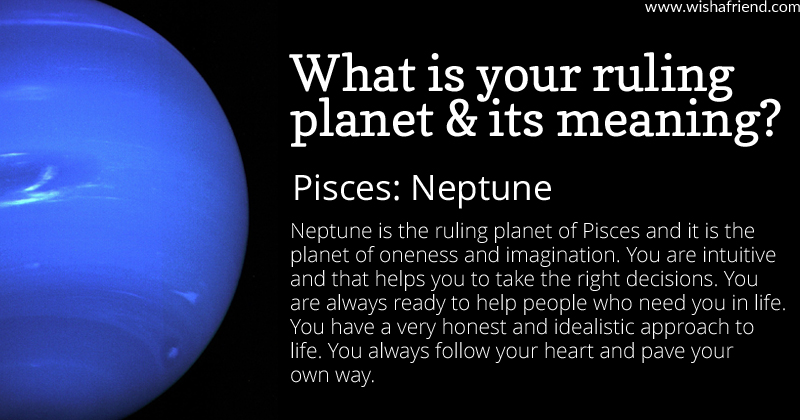 www.wishafriend.com

What is your ruling planet & its meaning?

Pisces: Neptune

Neptune is the ruling planet of Pisces and it is the planet of oneness and imagination. You are intuitive and that helps you to take the right decisions. You are always ready to help people who need you in life. You have a very honest and idealistic approach to life. You always follow your heart and pave your own way.